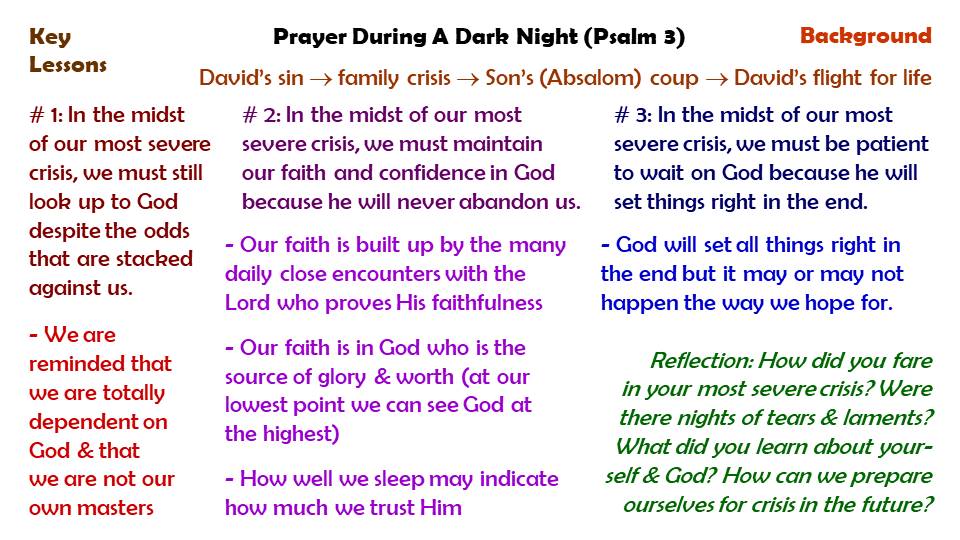 Key Lessons

Prayer During A Dark Night (Psalm 3)

Background

David's sin $\rightarrow$ family crisis $\rightarrow$ Son's (Absalom) coup $\rightarrow$ David's flight for life

# 1: In the midst of our most severe crisis, we must still look up to God despite the odds that are stacked against us.

- We are reminded that we are totally dependent on God & that we are not our own masters

# 2: In the midst of our most severe crisis, we must maintain our faith and confidence in God because he will never abandon us.

- Our faith is built up by the many daily close encounters with the Lord who proves His faithfulness

- Our faith is in God who is the source of glory & worth (at our lowest point we can see God at the highest)

- How well we sleep may indicate how much we trust Him

# 3: In the midst of our most severe crisis, we must be patient to wait on God because he will set things right in the end.

- God will set all things right in the end but it may or may not happen the way we hope for.

Reflection: How did you fare in your most severe crisis? Were there nights of tears & laments? What did you learn about yourself & God? How can we prepare ourselves for crisis in the future?